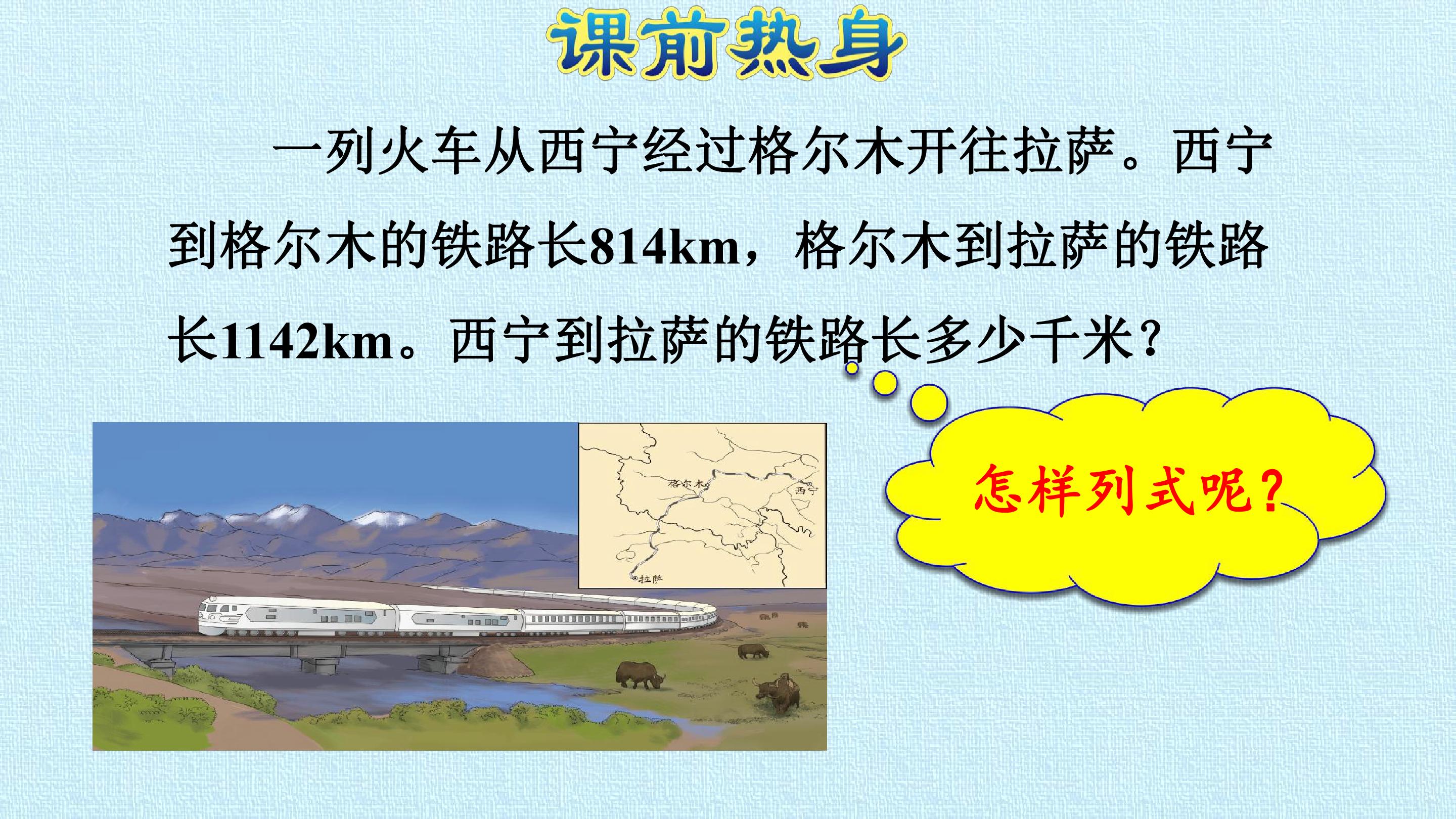 课前热身

一列火车从西宁经过格尔木开往拉萨。西宁到格尔木的铁路长814km，格尔木到拉萨的铁路长1142km。西宁到拉萨的铁路长多少千米？

格尔木
西宁
拉萨

怎样列式呢？